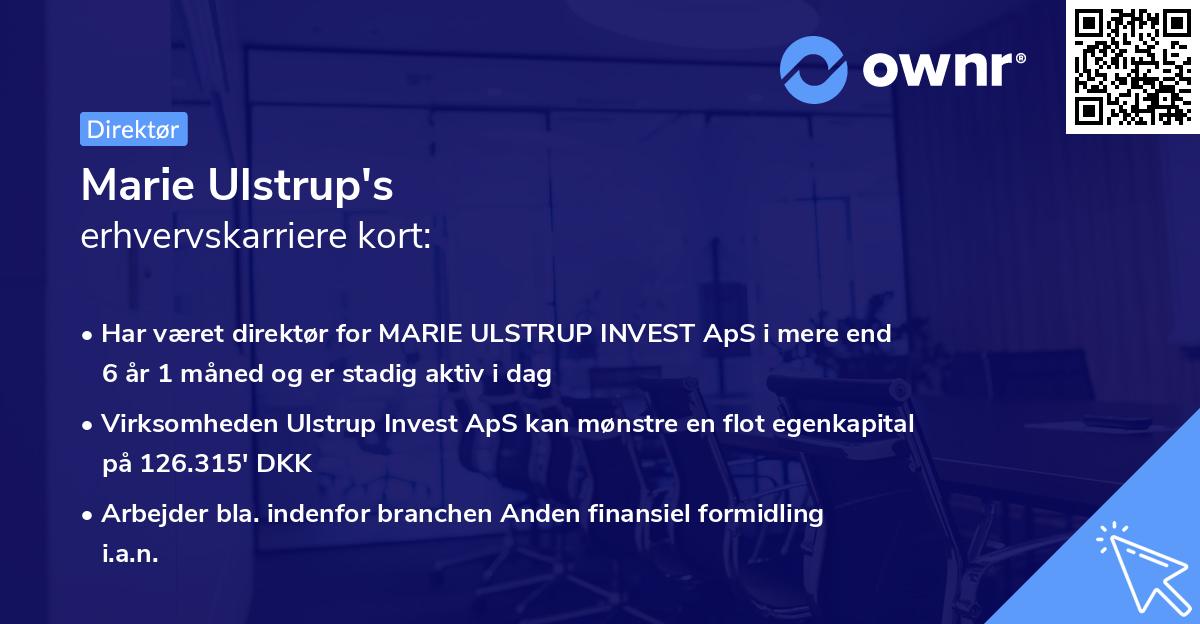 ownr®

Direktør

Marie Ulstrup's
erhvervskarriere kort:

• Har været direktør for MARIE ULSTRUP INVEST ApS i mere end 6 år 1 måned og er stadig aktiv i dag
• Virksomheden Ulstrup Invest ApS kan mønstre en flot egenkapital på 126.315' DKK
• Arbejder bla. indenfor branchen Anden finansiel formidling i.a.n.